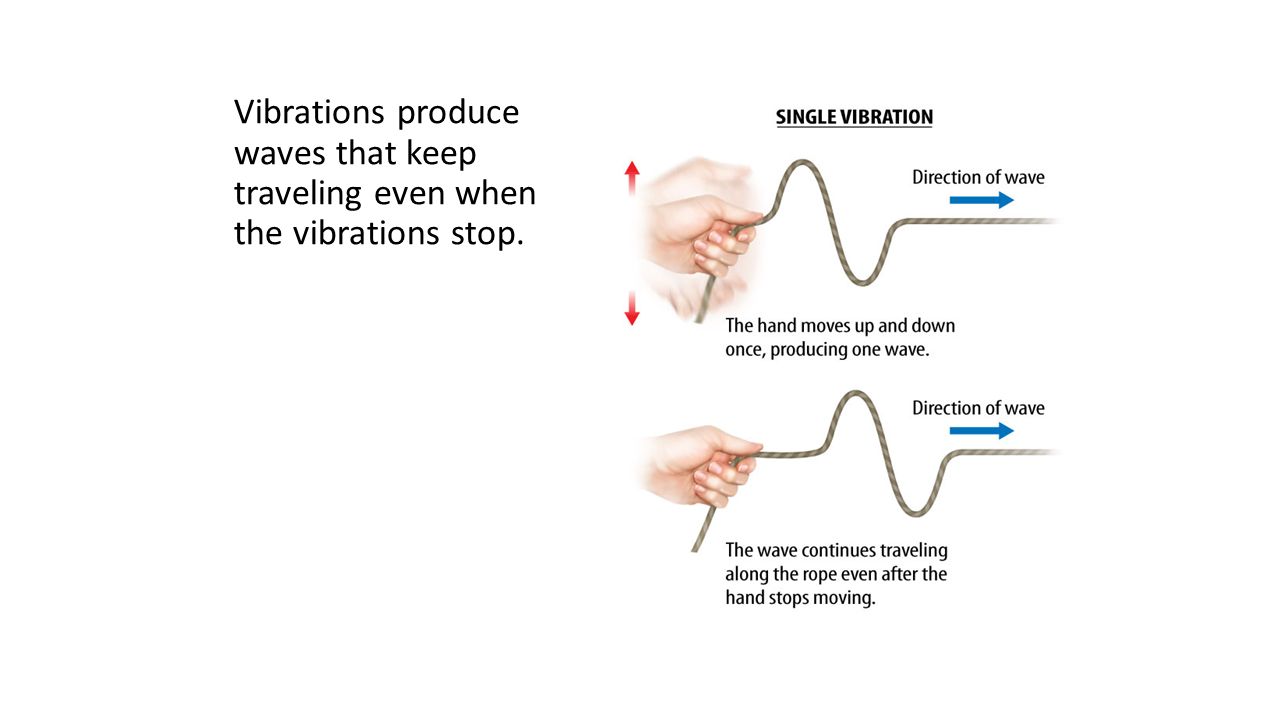 Vibrations produce waves that keep traveling even when the vibrations stop.

SINGLE VIBRATION

Direction of wave

The hand moves up and down once, producing one wave.

Direction of wave

The wave continues traveling along the rope even after the hand stops moving.